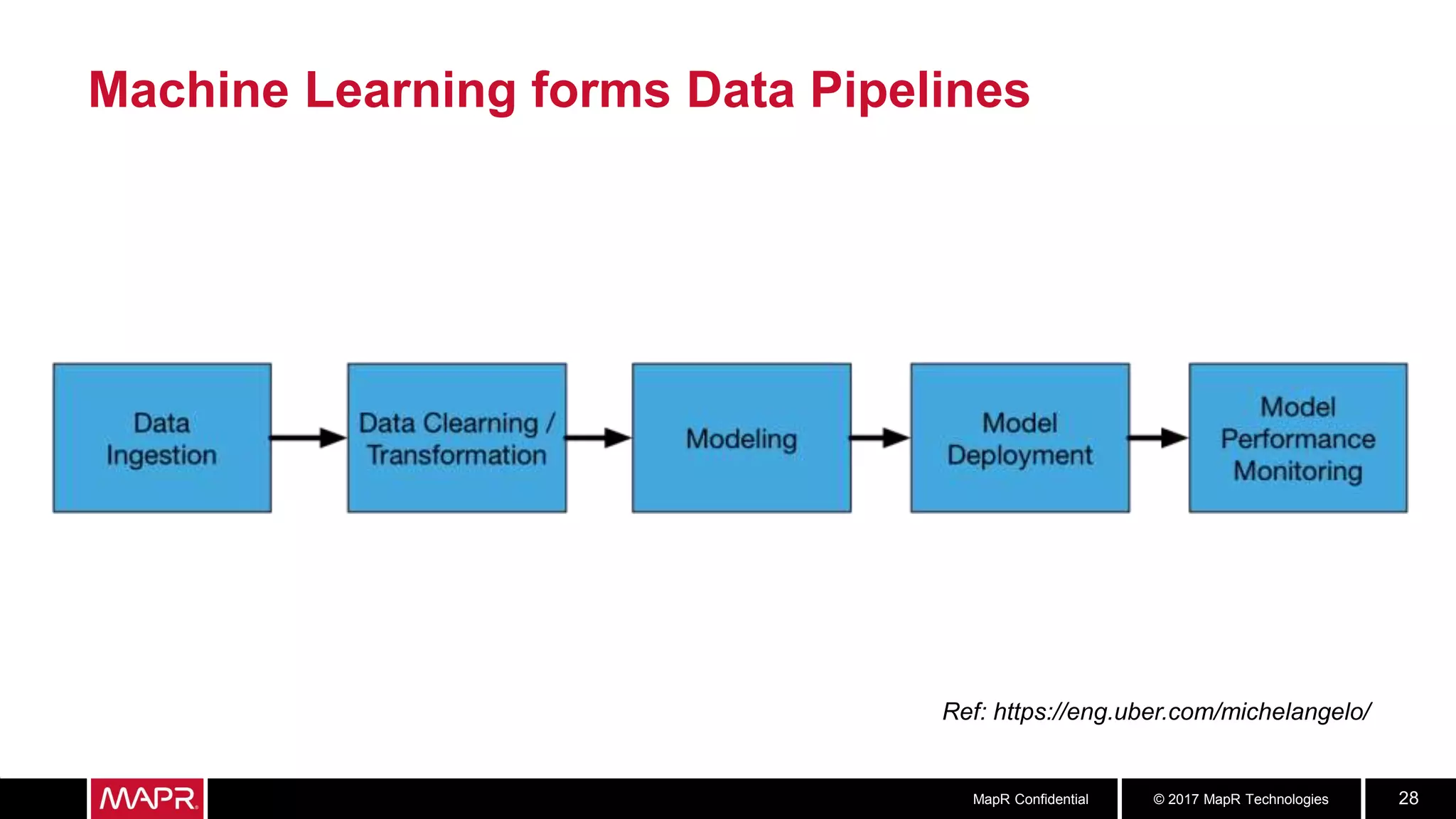 Machine Learning forms Data Pipelines

Data Ingestion

Data Clearning / Transformation

Modeling

Model Deployment

Model Performance Monitoring

Ref: https://eng.uber.com/michelangelo/

MAPR

MapR Confidential

© 2017 MapR Technologies

28